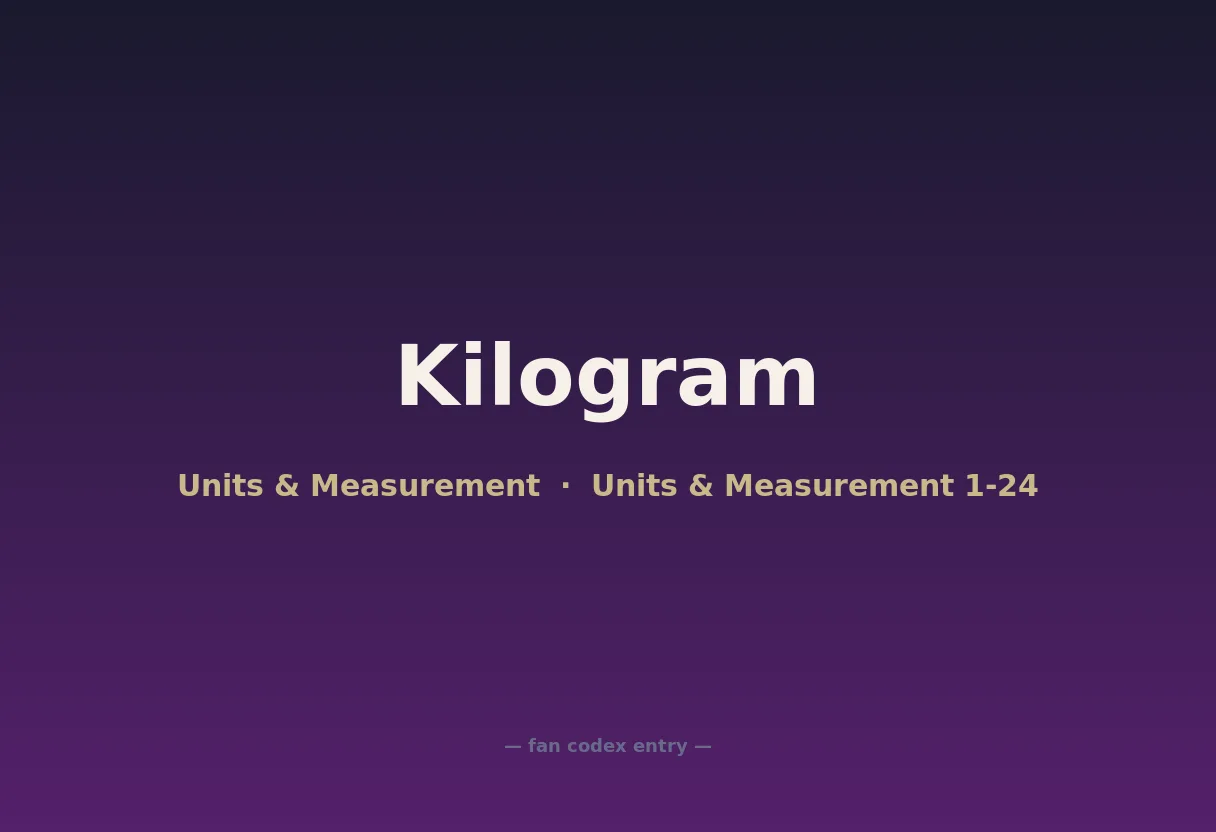 Kilogram

Units & Measurement · Units & Measurement 1-24

— fan codex entry —